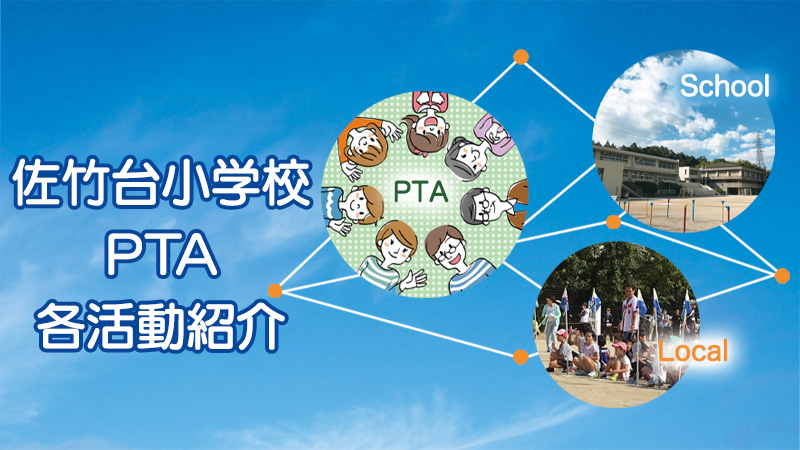 佐竹台小学校
PTA
各活動紹介

PTA

School

Local